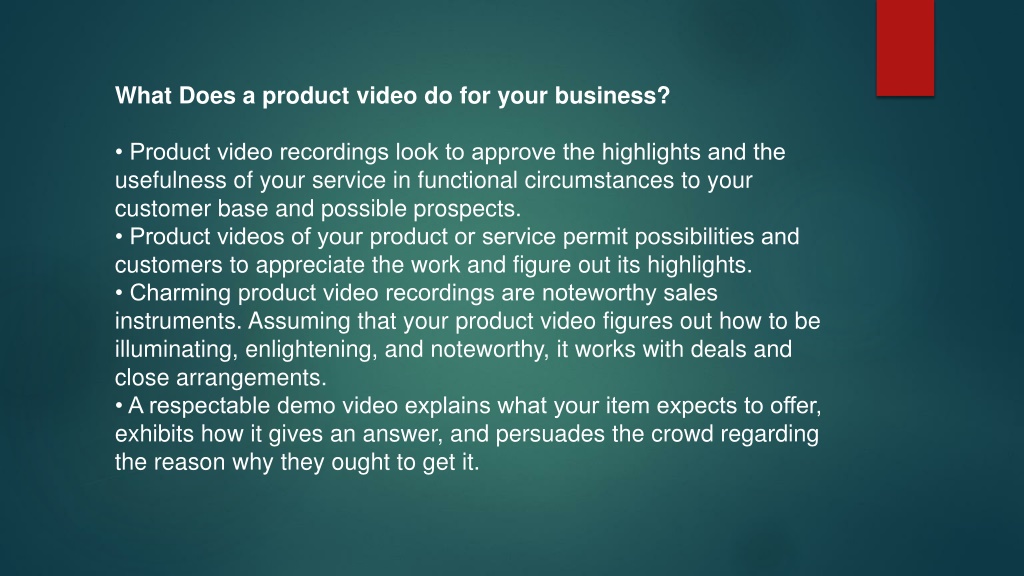 What Does a product video do for your business?

• Product video recordings look to approve the highlights and the usefulness of your service in functional circumstances to your customer base and possible prospects.
• Product videos of your product or service permit possibilities and customers to appreciate the work and figure out its highlights.
• Charming product video recordings are noteworthy sales instruments. Assuming that your product video figures out how to be illuminating, enlightening, and noteworthy, it works with deals and close arrangements.
• A respectable demo video explains what your item expects to offer, exhibits how it gives an answer, and persuades the crowd regarding the reason why they ought to get it.